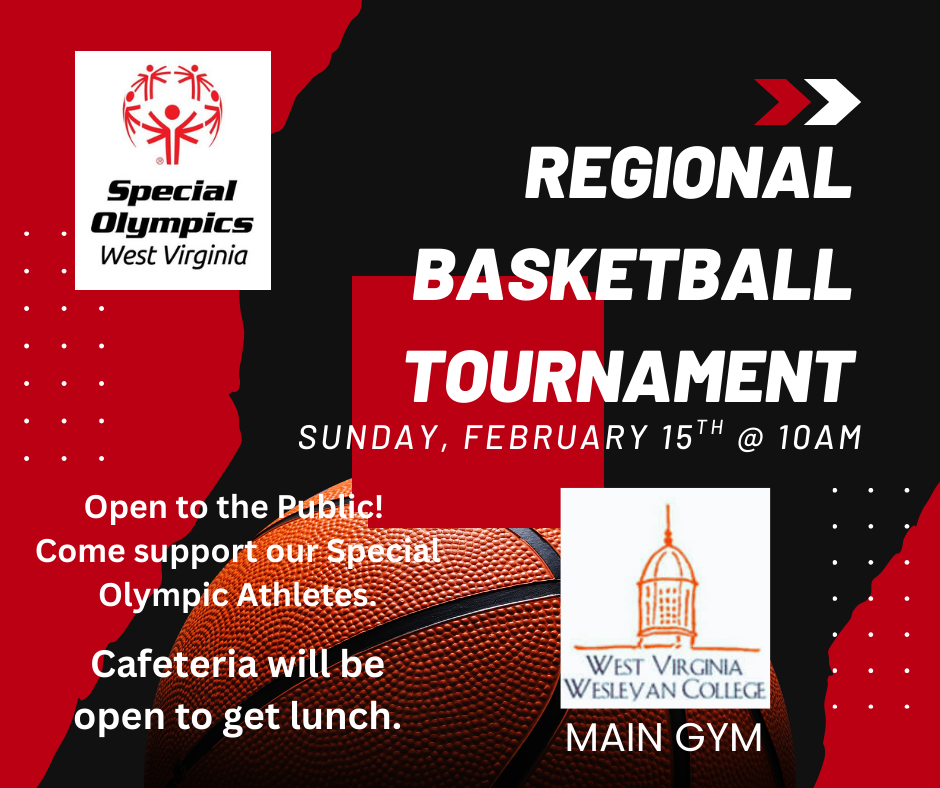 Special Olympics West Virginia

REGIONAL BASKETBALL TOURNAMENT

SUNDAY, FEBRUARY 15$^{TH}$ @ 10AM

Open to the Public! Come support our Special Olympic Athletes.

Cafeteria will be open to get lunch.

WEST VIRGINIA WESLEYAN COLLEGE

MAIN GYM